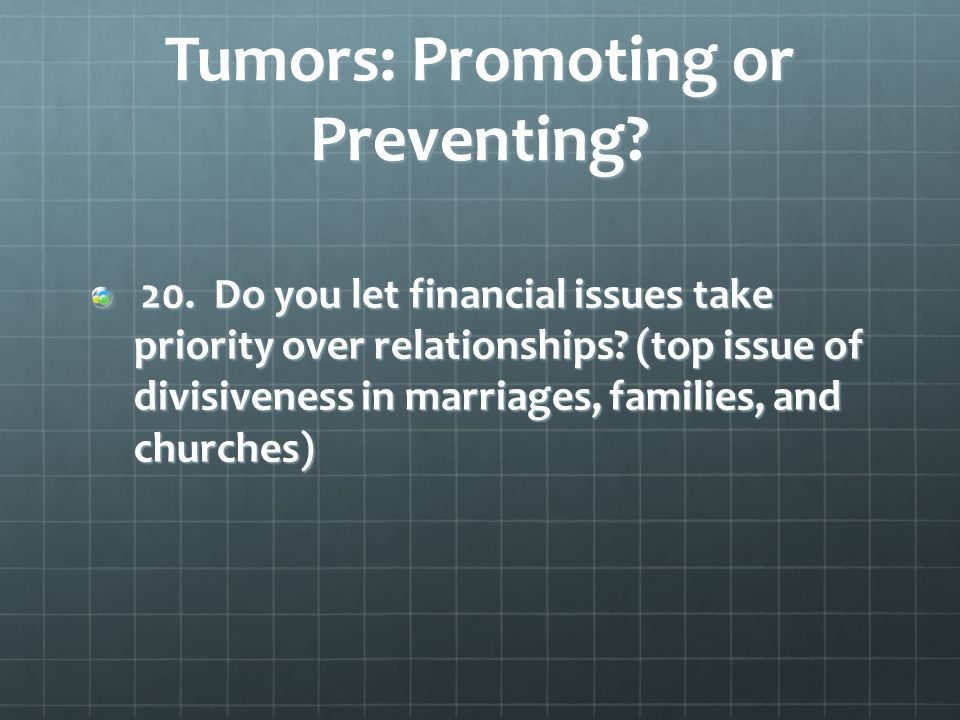 Tumors: Promoting or Preventing?

20. Do you let financial issues take priority over relationships? (top issue of divisiveness in marriages, families, and churches)